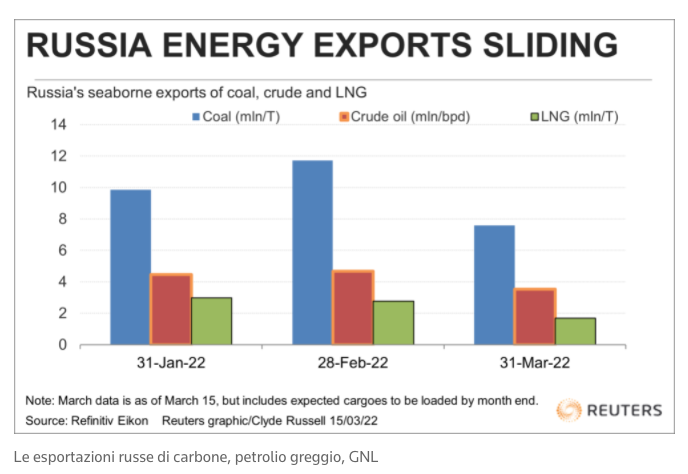 RUSSIA ENERGY EXPORTS SLIDING

Russia's seaborne exports of coal, crude and LNG

Coal (mln/T) Crude oil (mln/bpd) LNG (mln/T)

14
12
10
8
6
4
2
0

31-Jan-22 28-Feb-22 31-Mar-22

Note: March data is as of March 15, but includes expected cargoes to be loaded by month end.
Source: Refinitiv Eikon Reuters graphic/Clyde Russell 15/03/22

REUTERS

Le esportazioni russe di carbone, petrolio greggio, GNL